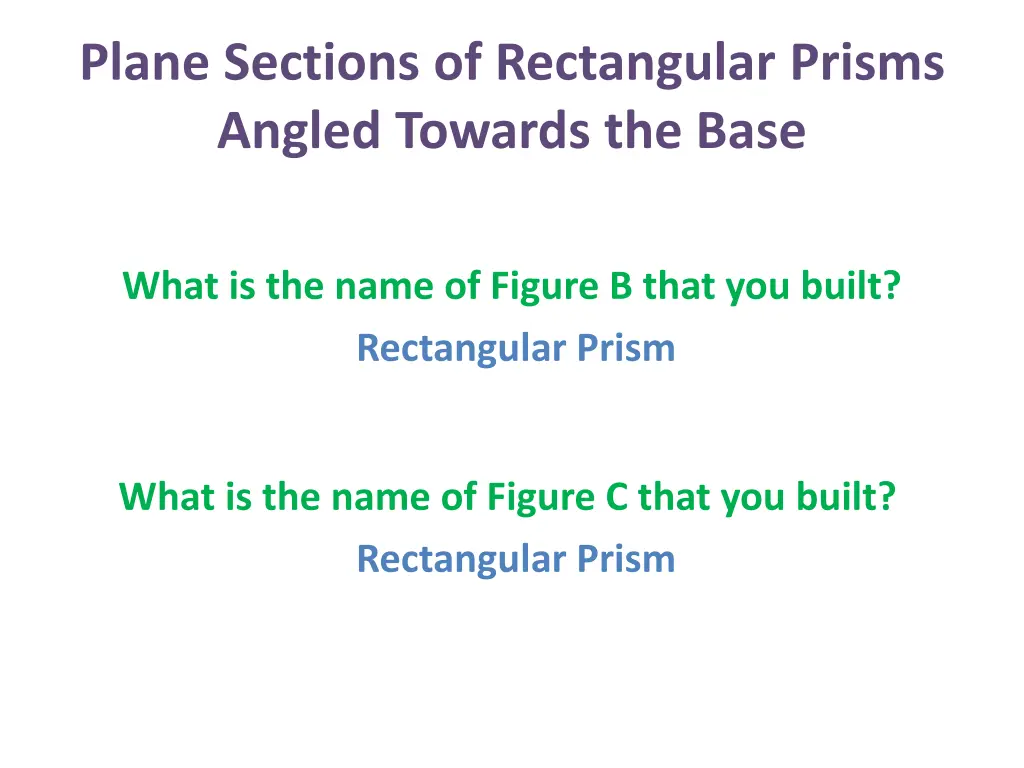 Plane Sections of Rectangular Prisms Angled Towards the Base

What is the name of Figure B that you built?

Rectangular Prism

What is the name of Figure C that you built?

Rectangular Prism